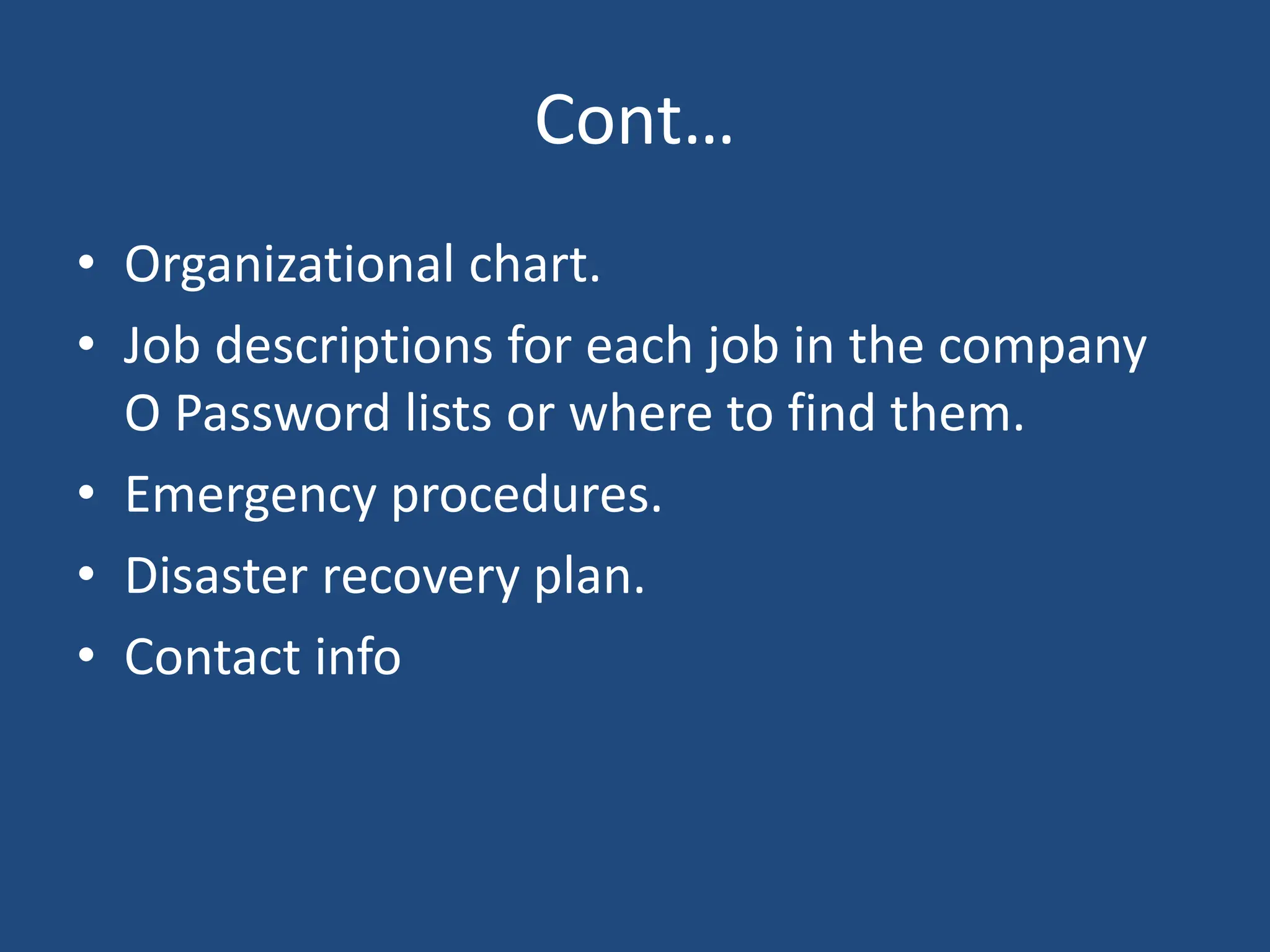 Cont…

• Organizational chart.
• Job descriptions for each job in the company O Password lists or where to find them.
• Emergency procedures.
• Disaster recovery plan.
• Contact info